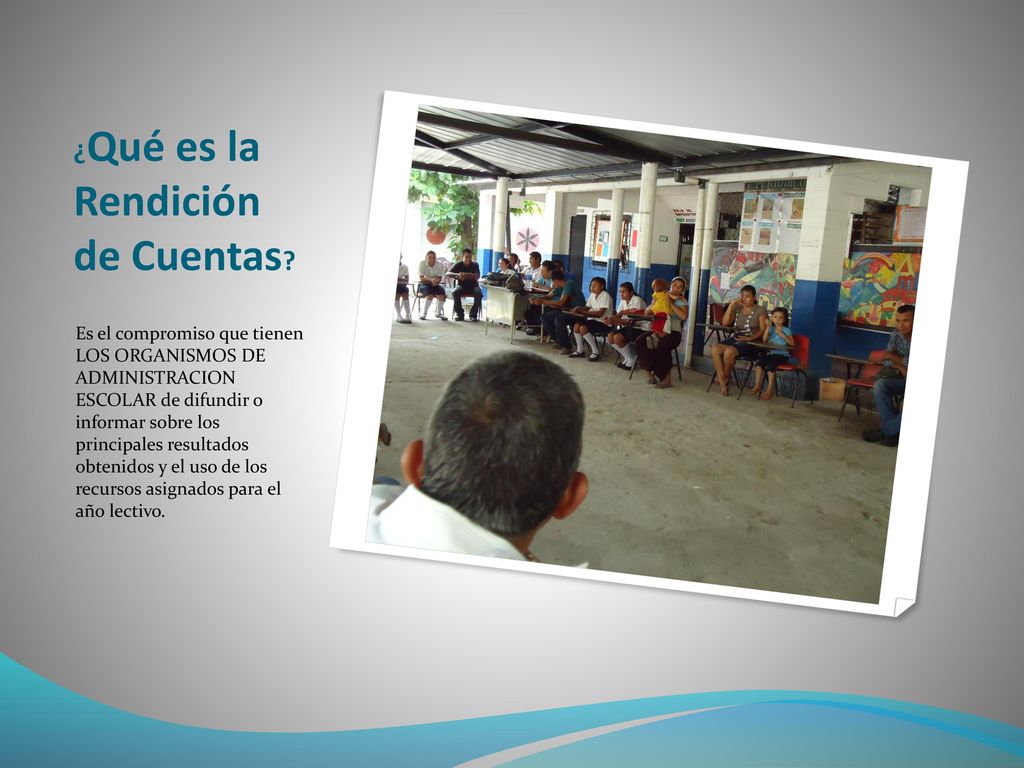 ¿Qué es la Rendición de Cuentas?

Es el compromiso que tienen LOS ORGANISMOS DE ADMINISTRACION ESCOLAR de difundir o informar sobre los principales resultados obtenidos y el uso de los recursos asignados para el año lectivo.